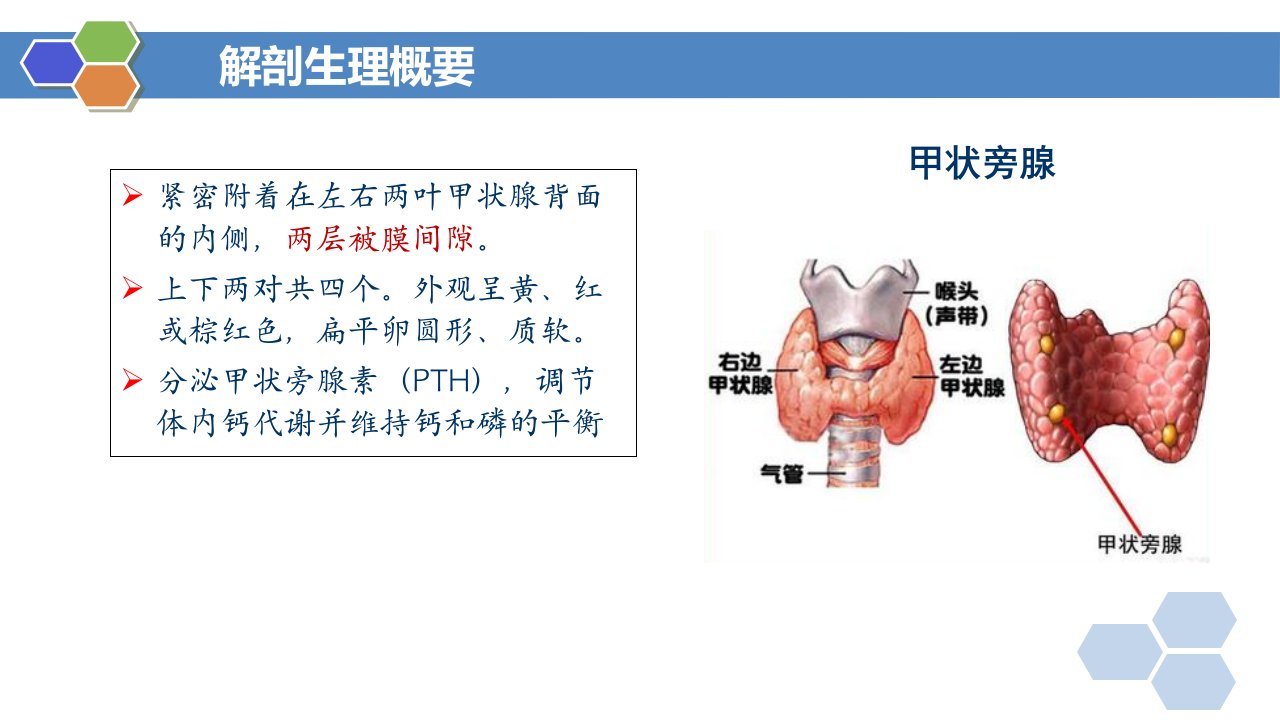 解剖生理概要

➢ 紧密附着在左右两叶甲状腺背面的内侧，两层被膜间隙。

➢ 上下两对共四个。外观呈黄、红或棕红色，扁平卵圆形、质软。

➢ 分泌甲状旁腺素（PTH），调节体内钙代谢并维持钙和磷的平衡

甲状旁腺

喉头
(声带)

右边
甲状腺

左边
甲状腺

气管

甲状旁腺